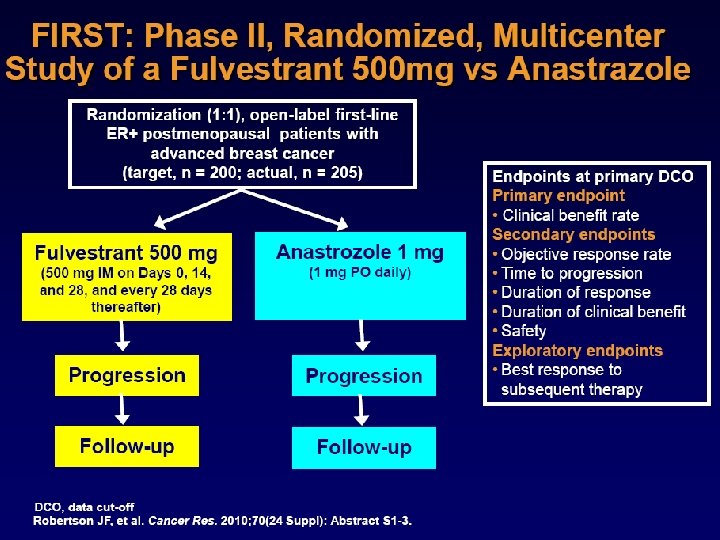 FIRST: Phase II, Randomized, Multicenter Study of a Fulvestrant 500mg vs Anastrazole

Randomization (1:1), open-label first-line ER+ postmenopausal patients with advanced breast cancer (target, n = 200; actual, n = 205)

Fulvestrant 500 mg
(500 mg IM on Days 0, 14, and 28, and every 28 days thereafter)

Progression

Follow-up

Anastrozole 1 mg
(1 mg PO daily)

Progression

Follow-up

Endpoints at primary DCO
Primary endpoint
• Clinical benefit rate
Secondary endpoints
• Objective response rate
• Time to progression
• Duration of response
• Duration of clinical benefit
• Safety
Exploratory endpoints
• Best response to subsequent therapy

DCO, data cut-off
Robertson JF, et al. Cancer Res. 2010;70(24 Suppl): Abstract S1-3.